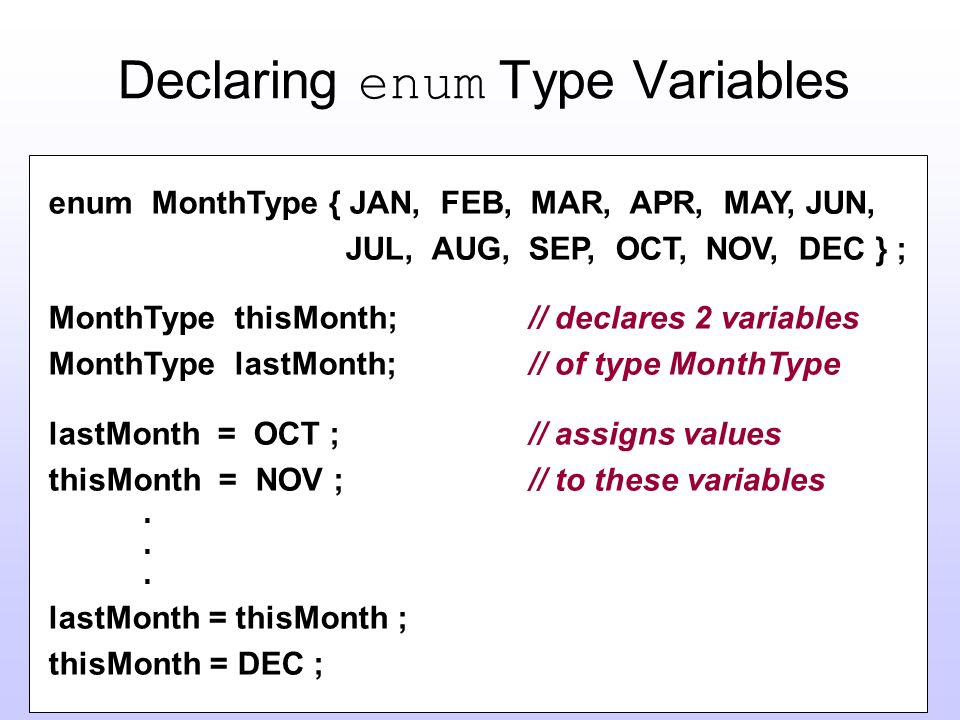 Declaring enum Type Variables

enum MonthType { JAN, FEB, MAR, APR, MAY, JUN, JUL, AUG, SEP, OCT, NOV, DEC } ;

MonthType thisMonth; // declares 2 variables
MonthType lastMonth; // of type MonthType

lastMonth = OCT ; // assigns values
thisMonth = NOV ; // to these variables
.
.
.
lastMonth = thisMonth ;
thisMonth = DEC ;